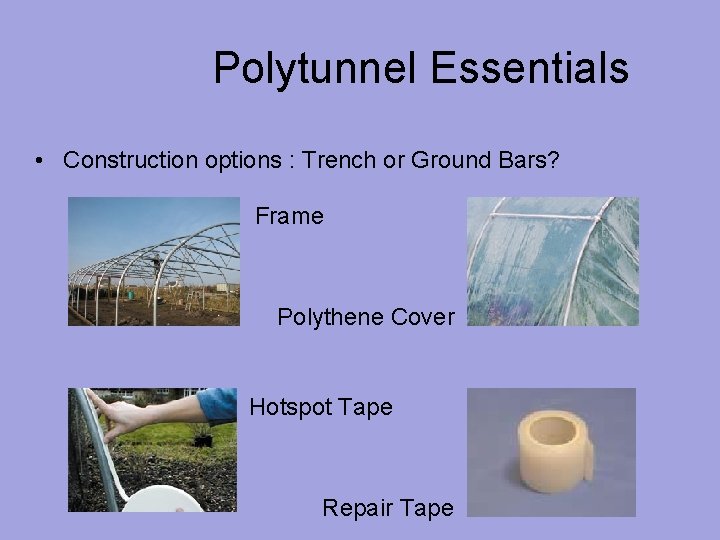 Polytunnel Essentials

• Construction options : Trench or Ground Bars?

Frame

Polythene Cover

Hotspot Tape

Repair Tape